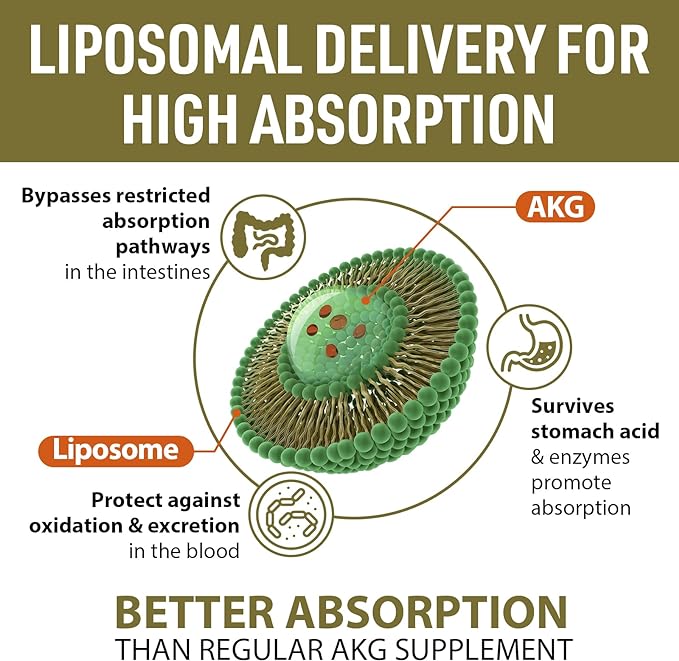 LIPOSOMAL DELIVERY FOR HIGH ABSORPTION

Bypasses restricted absorption pathways in the intestines

AKG

Survives stomach acid & enzymes promote absorption

Liposome

Protect against oxidation & excretion in the blood

BETTER ABSORPTION
THAN REGULAR AKG SUPPLEMENT